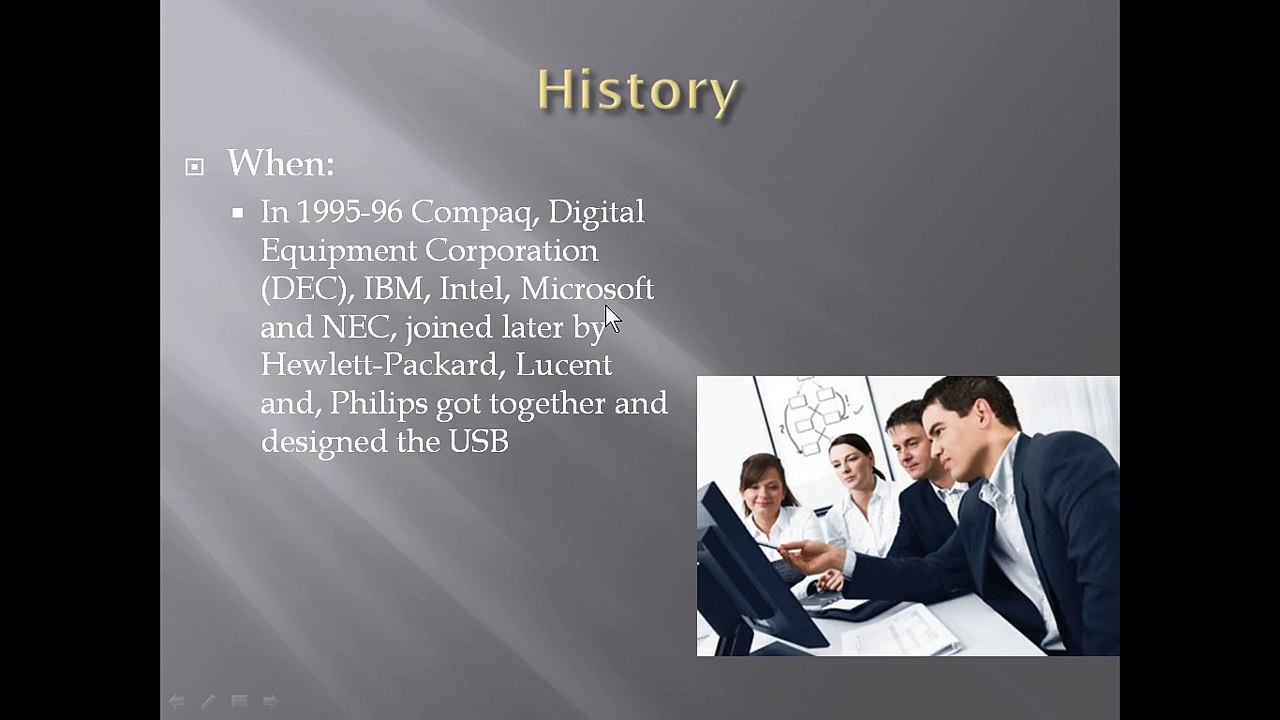 History

When:

In 1995-96 Compaq, Digital Equipment Corporation (DEC), IBM, Intel, Microsoft and NEC, joined later by Hewlett-Packard, Lucent and, Philips got together and designed the USB